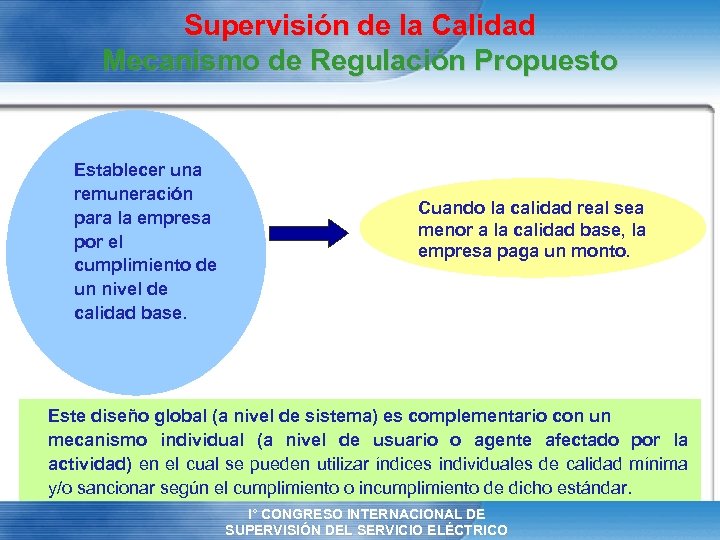 Supervisión de la Calidad
Mecanismo de Regulación Propuesto

Establecer una remuneración para la empresa por el cumplimiento de un nivel de calidad base.

Cuando la calidad real sea menor a la calidad base, la empresa paga un monto.

Este diseño global (a nivel de sistema) es complementario con un mecanismo individual (a nivel de usuario o agente afectado por la actividad) en el cual se pueden utilizar índices individuales de calidad mínima y/o sancionar según el cumplimiento o incumplimiento de dicho estándar.

I° CONGRESO INTERNACIONAL DE SUPERVISIÓN DEL SERVICIO ELÉCTRICO